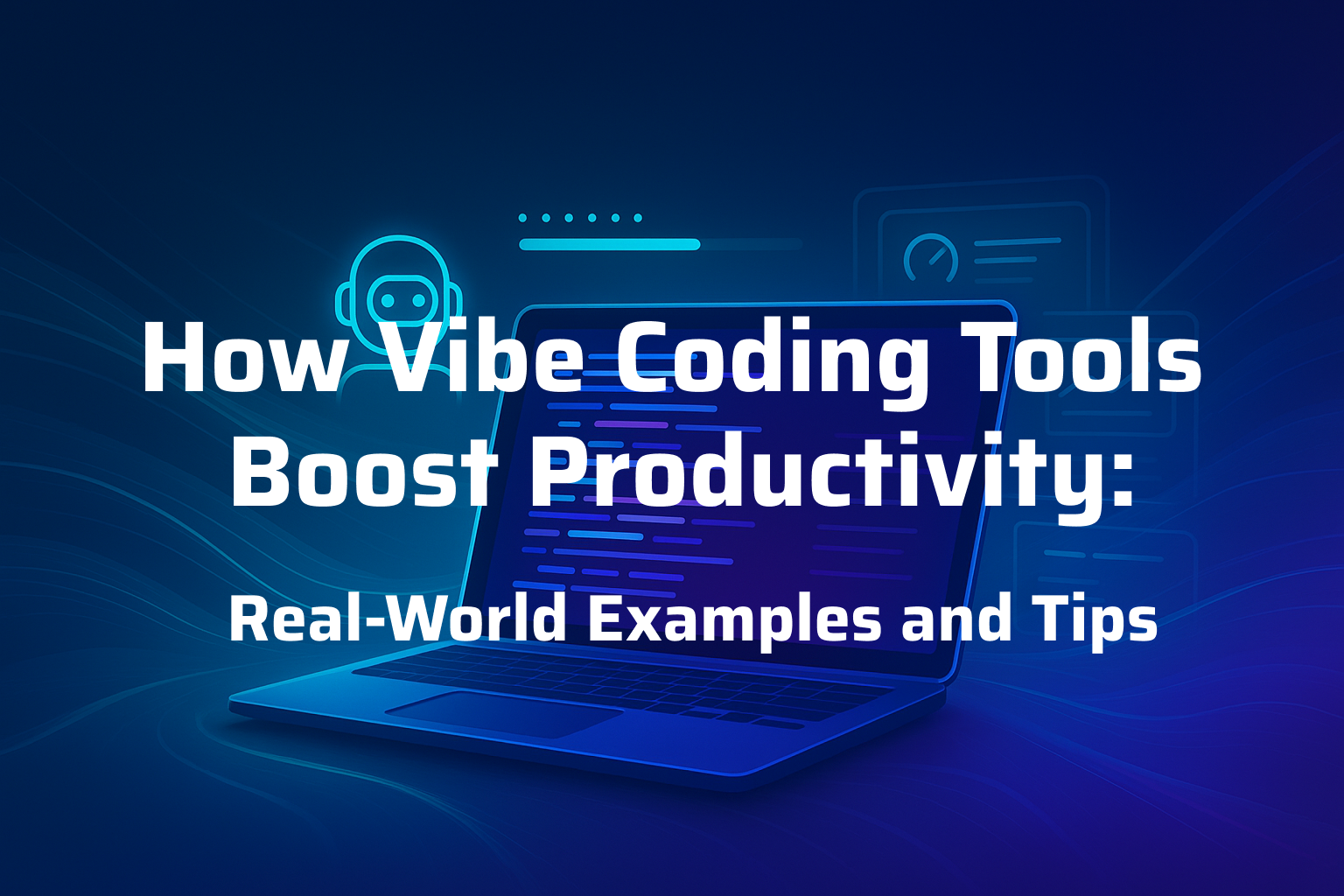 How Vibe Coding Tools Boost Productivity:

Real-World Examples and Tips